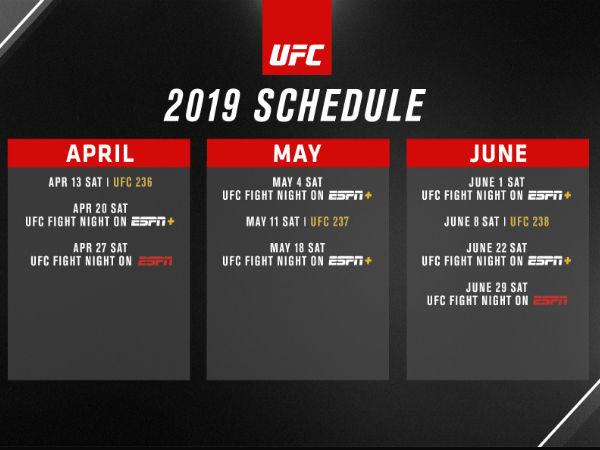 UFC

2019 SCHEDULE

APRIL

APR 13 SAT | UFC 236

APR 20 SAT
UFC FIGHT NIGHT ON ESPN+

APR 27 SAT
UFC FIGHT NIGHT ON ESPN

MAY

MAY 4 SAT
UFC FIGHT NIGHT ON ESPN+

MAY 11 SAT | UFC 237

MAY 18 SAT
UFC FIGHT NIGHT ON ESPN+

JUNE

JUNE 1 SAT
UFC FIGHT NIGHT ON ESPN+

JUNE 8 SAT | UFC 238

JUNE 22 SAT
UFC FIGHT NIGHT ON ESPN+

JUNE 29 SAT
UFC FIGHT NIGHT ON ESPN